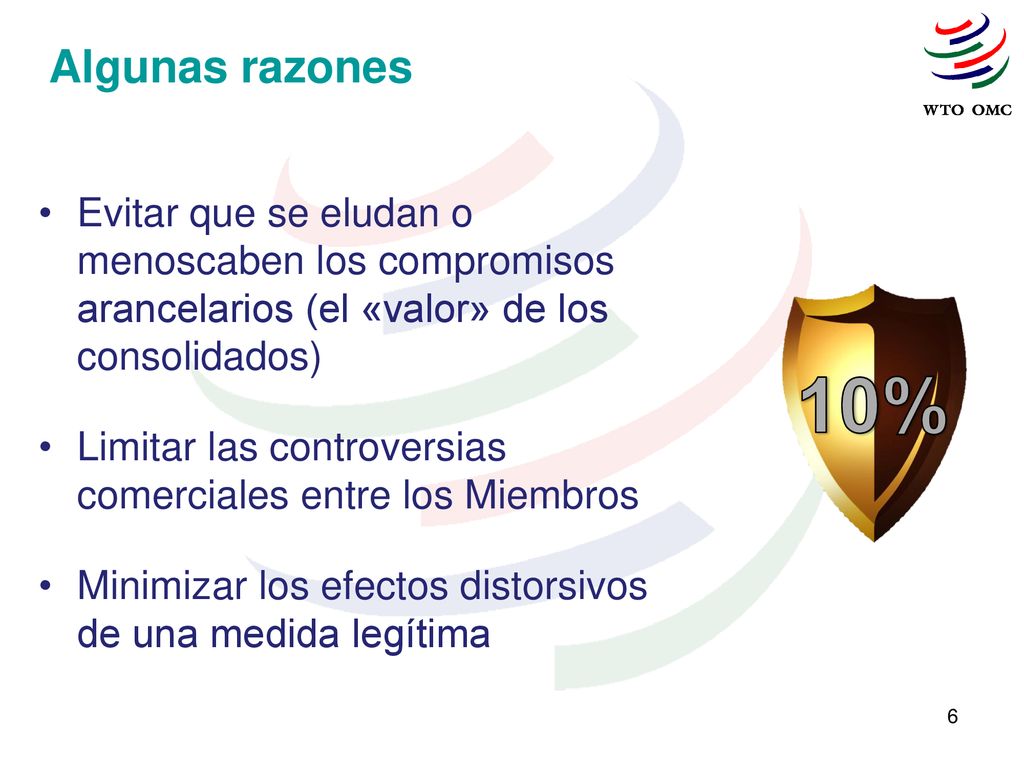 Algunas razones

WTO OMC

• Evitar que se eludan o menoscaben los compromisos arancelarios (el «valor» de los consolidados)

• Limitar las controversias comerciales entre los Miembros

• Minimizar los efectos distorsivos de una medida legítima

10%

6